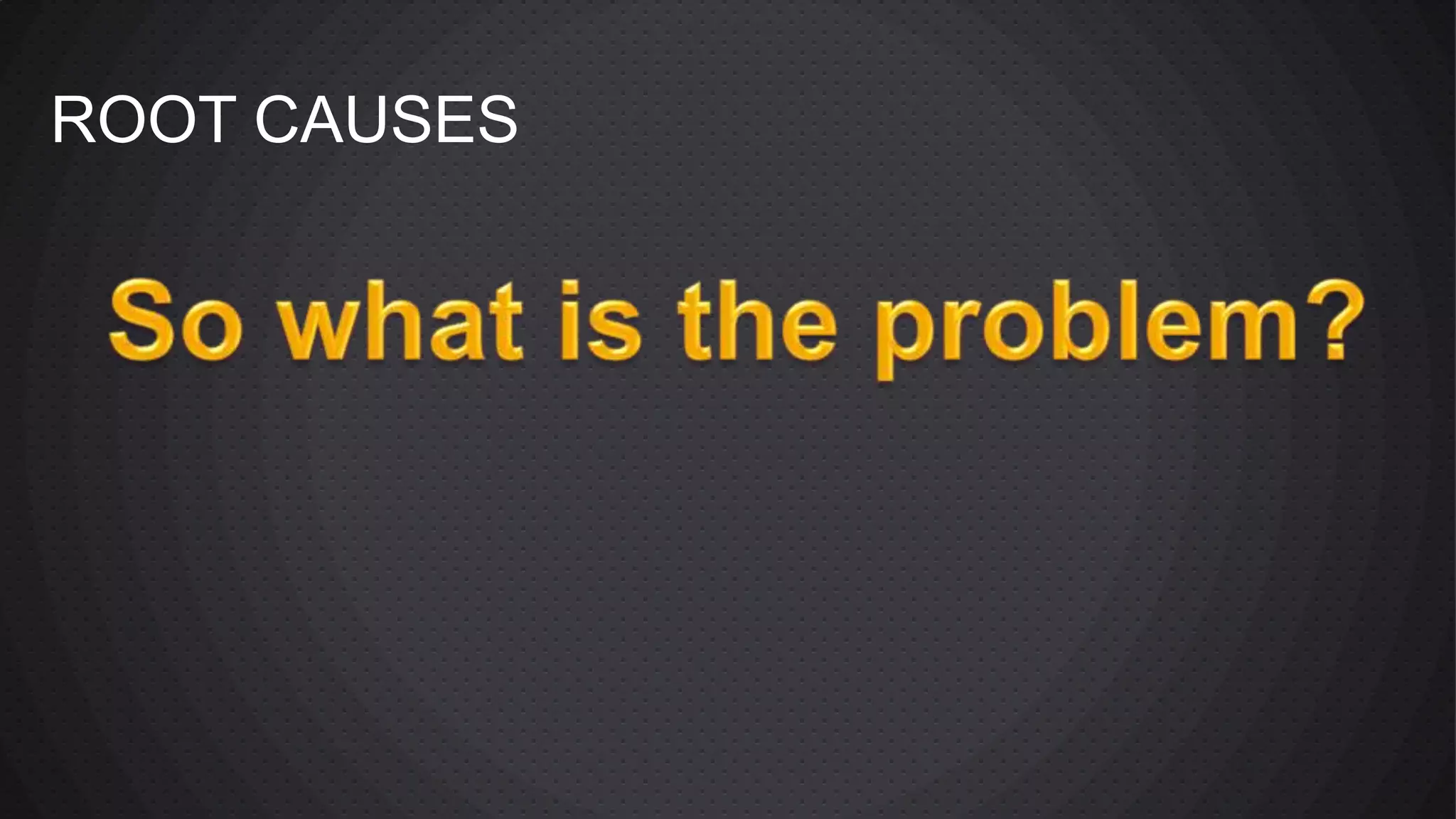 ROOT CAUSES

So what is the problem?